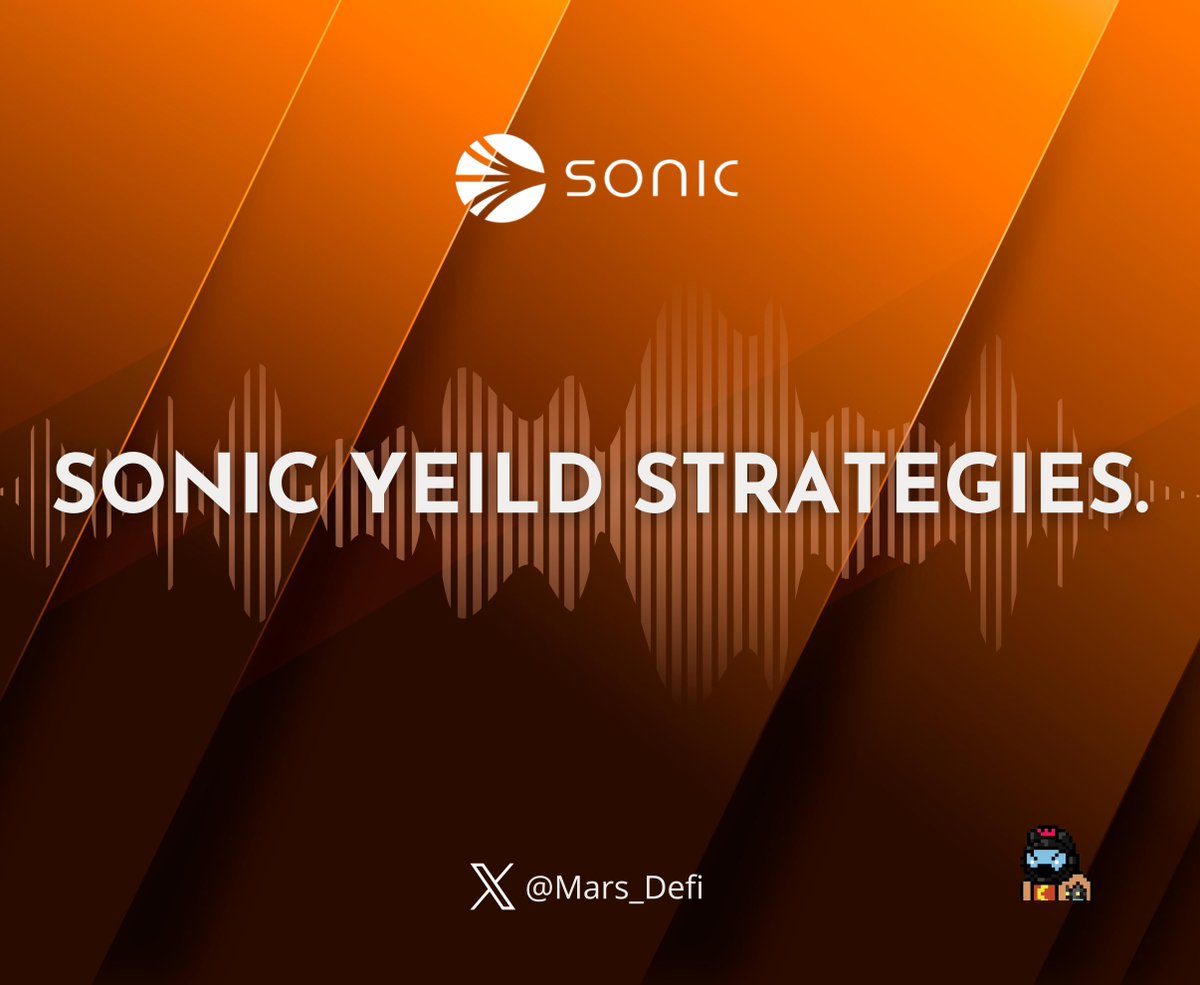 SONIC

SONIC YEILD STRATEGIES.

@Mars_Defi